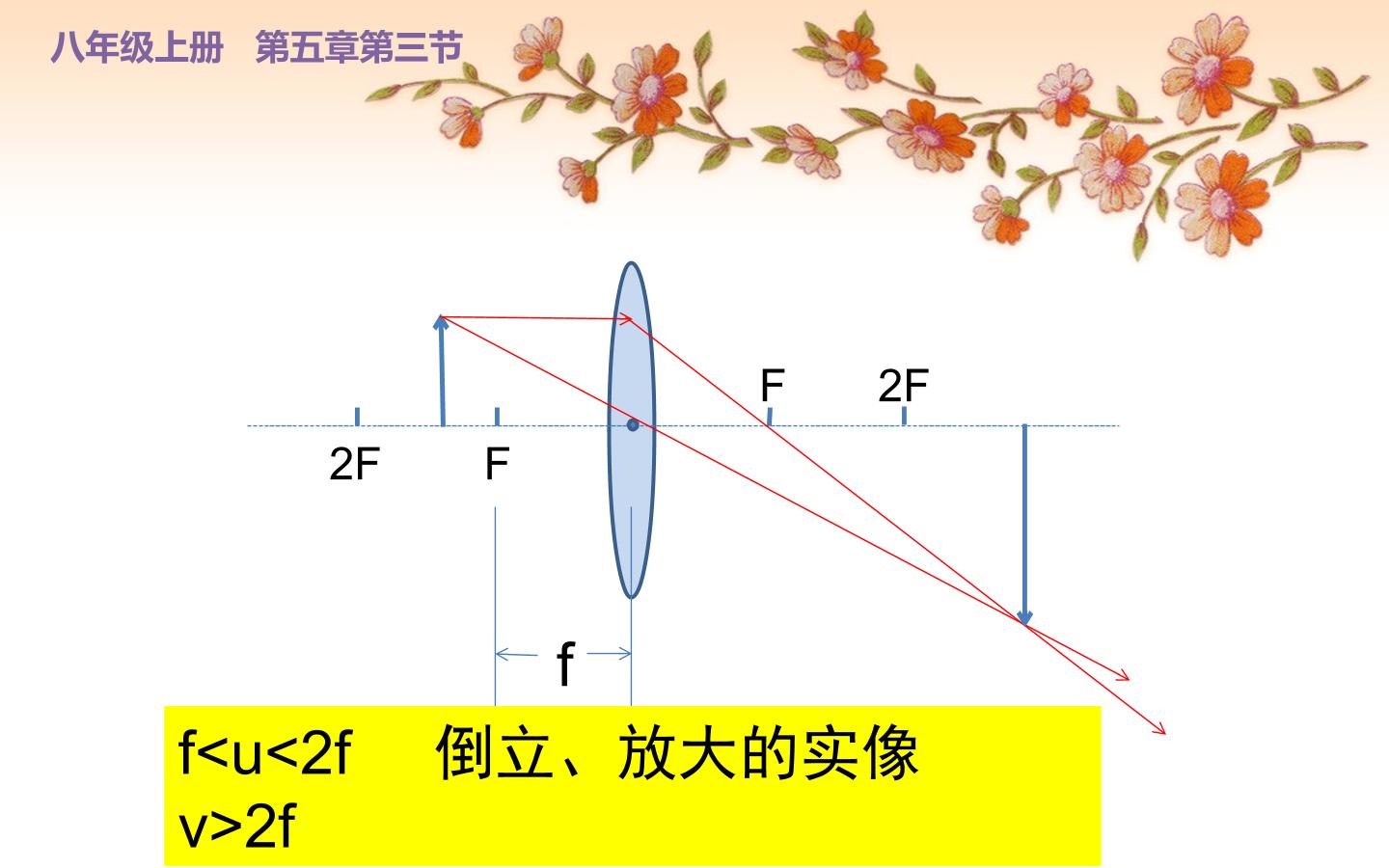 八年级上册　第五章第三节

F　2F

2F　F

f

$f<u<2f$　倒立、放大的实像
$v>2f$